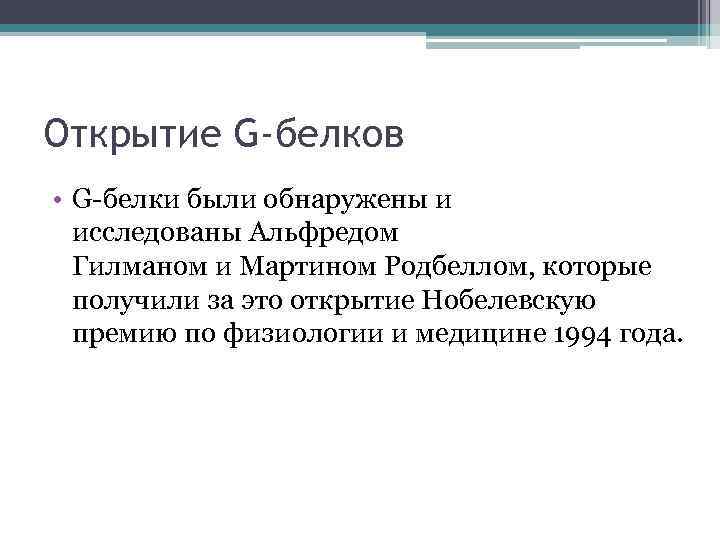 Открытие G-белков

• G-белки были обнаружены и исследованы Альфредом Гилманом и Мартином Родбеллом, которые получили за это открытие Нобелевскую премию по физиологии и медицине 1994 года.